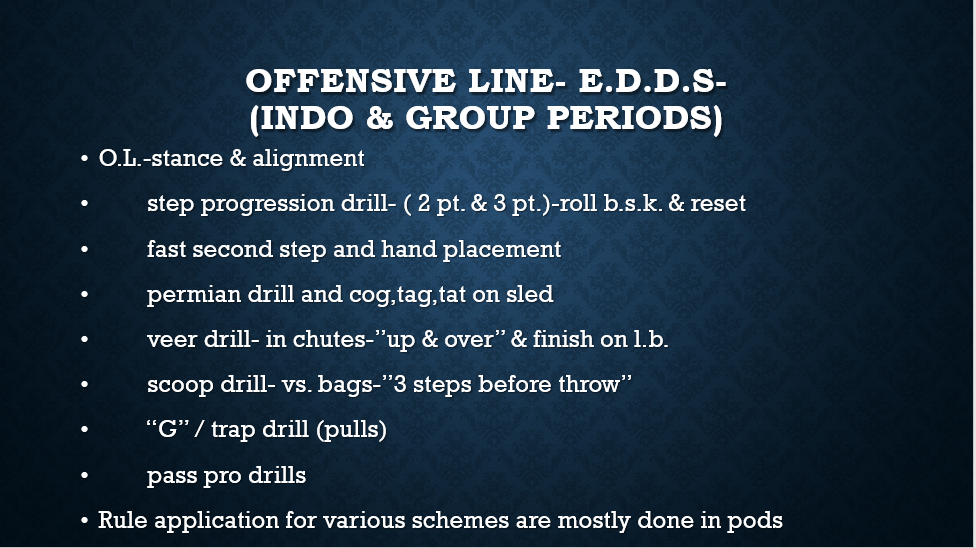 OFFENSIVE LINE- E.D.D.S- (INDO & GROUP PERIODS)

• O.L.-stance & alignment

• step progression drill- ( 2 pt. & 3 pt.)-roll b.s.k. & reset

• fast second step and hand placement

• permian drill and cog,tag,tat on sled

• veer drill- in chutes-”up & over” & finish on l.b.

• scoop drill- vs. bags-”3 steps before throw”

• “G” / trap drill (pulls)

• pass pro drills

• Rule application for various schemes are mostly done in pods